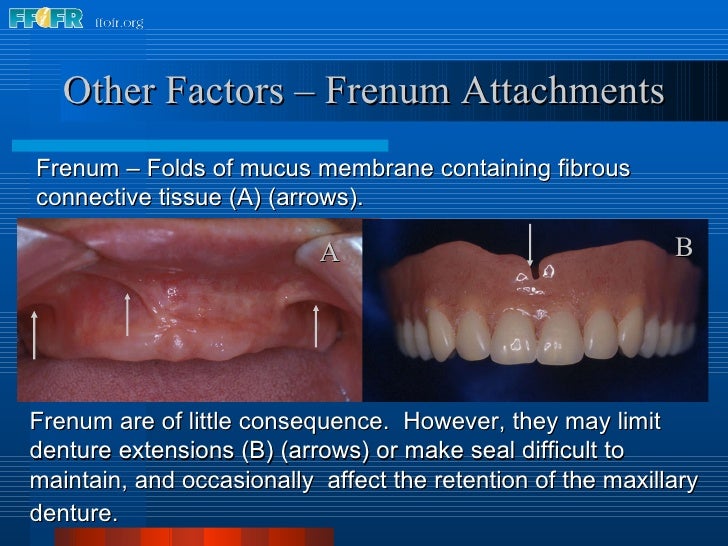 FFOFR ffofr.org

Other Factors – Frenum Attachments

Frenum – Folds of mucus membrane containing fibrous connective tissue (A) (arrows).

A

B

Frenum are of little consequence. However, they may limit denture extensions (B) (arrows) or make seal difficult to maintain, and occasionally affect the retention of the maxillary denture.